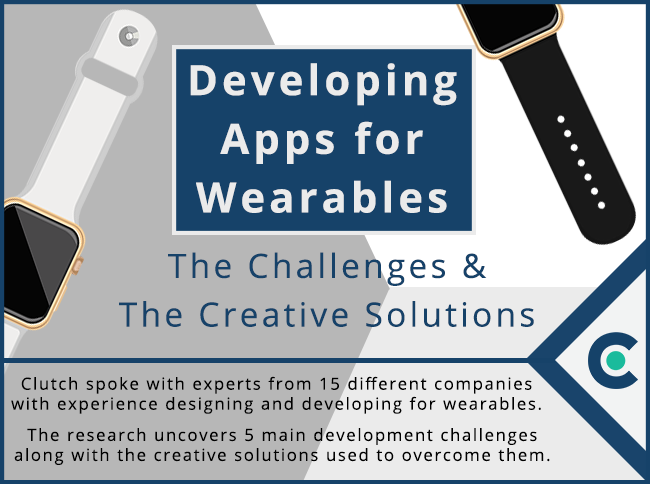 Developing Apps for Wearables

The Challenges & The Creative Solutions

Clutch spoke with experts from 15 different companies with experience designing and developing for wearables.

The research uncovers 5 main development challenges along with the creative solutions used to overcome them.